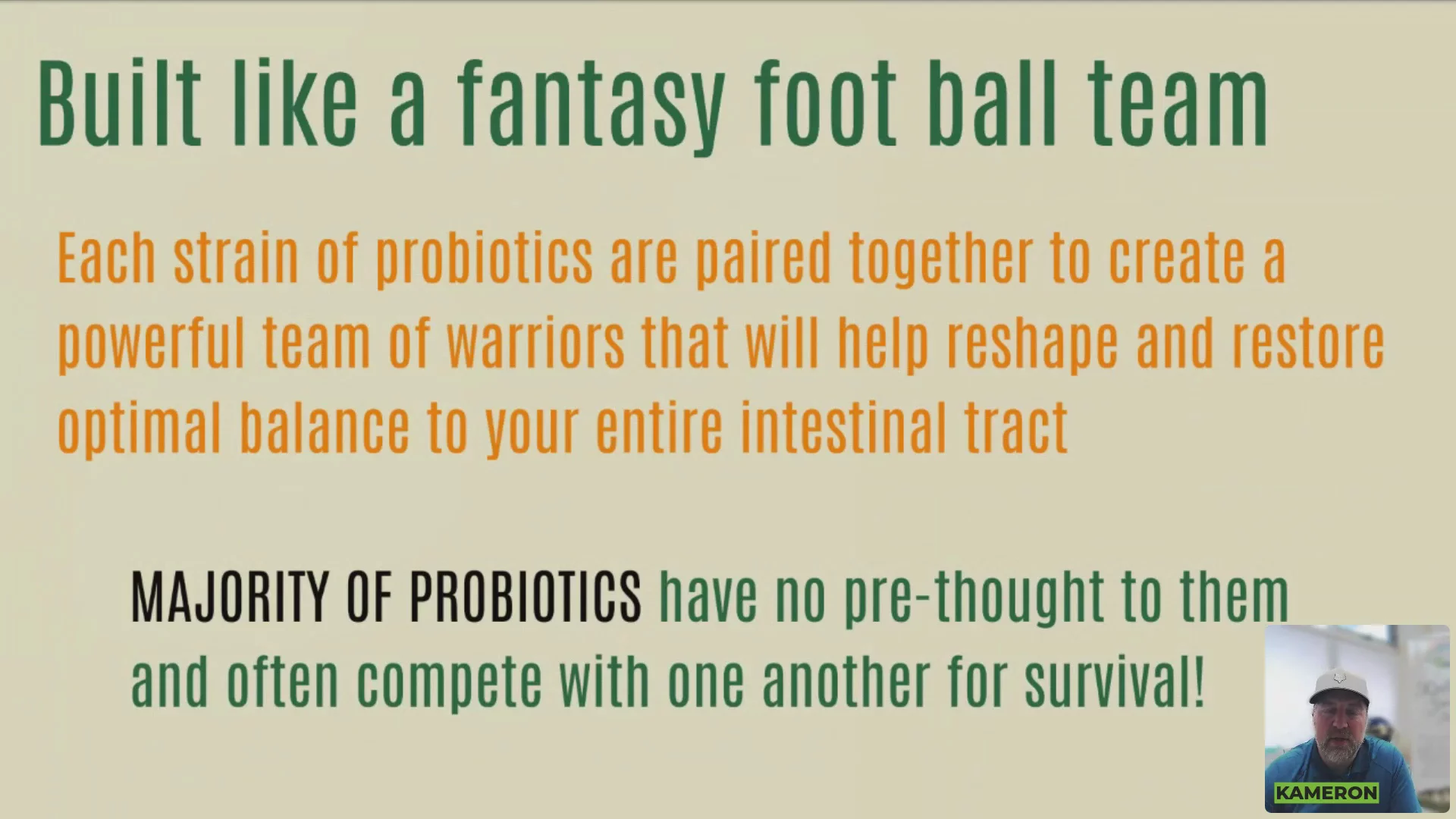 Built like a fantasy foot ball team

Each strain of probiotics are paired together to create a powerful team of warriors that will help reshape and restore optimal balance to your entire intestinal tract

MAJORITY OF PROBIOTICS have no pre-thought to them and often compete with one another for survival!

KAMERON